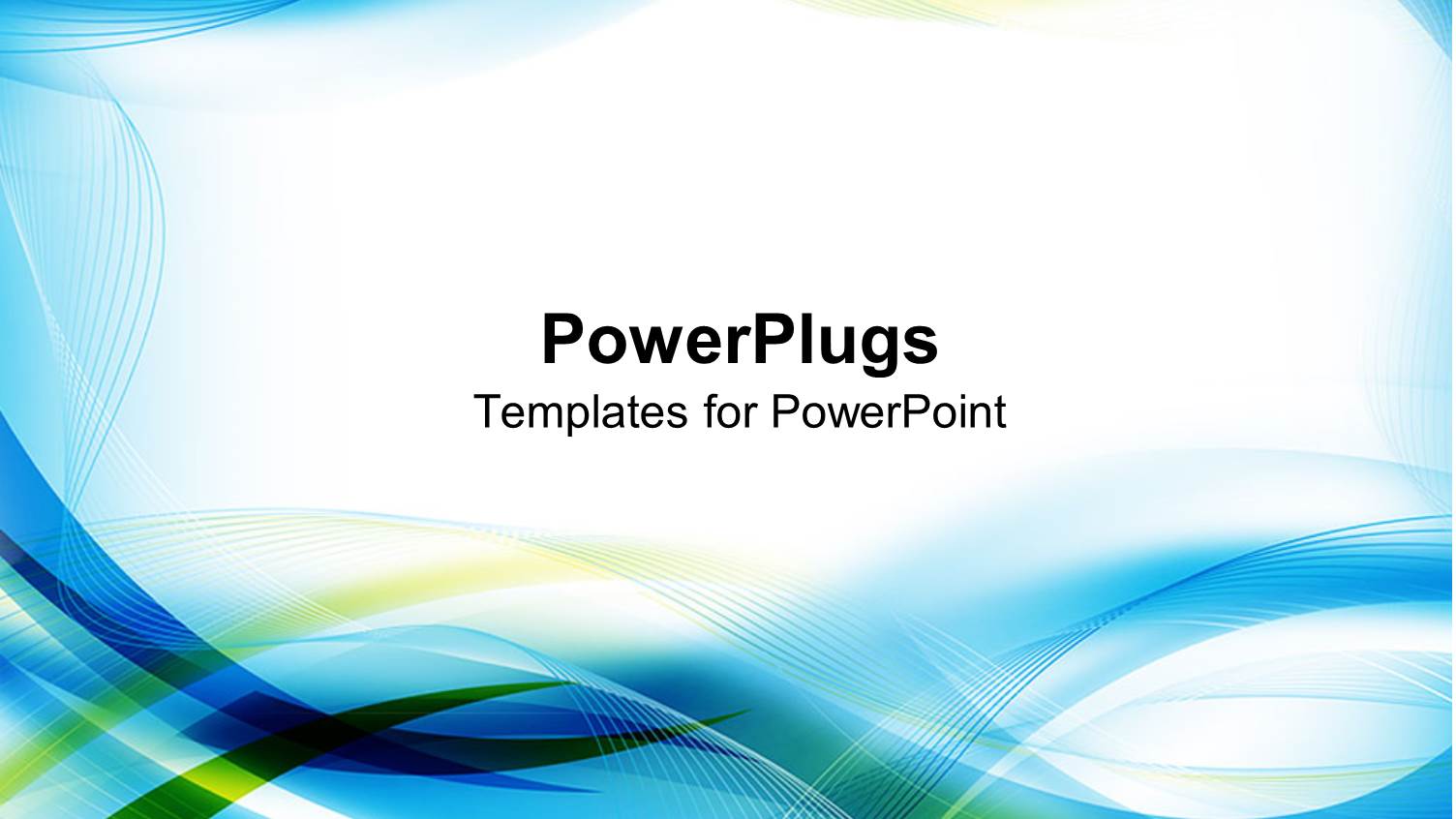 PowerPlugs
Templates for PowerPoint